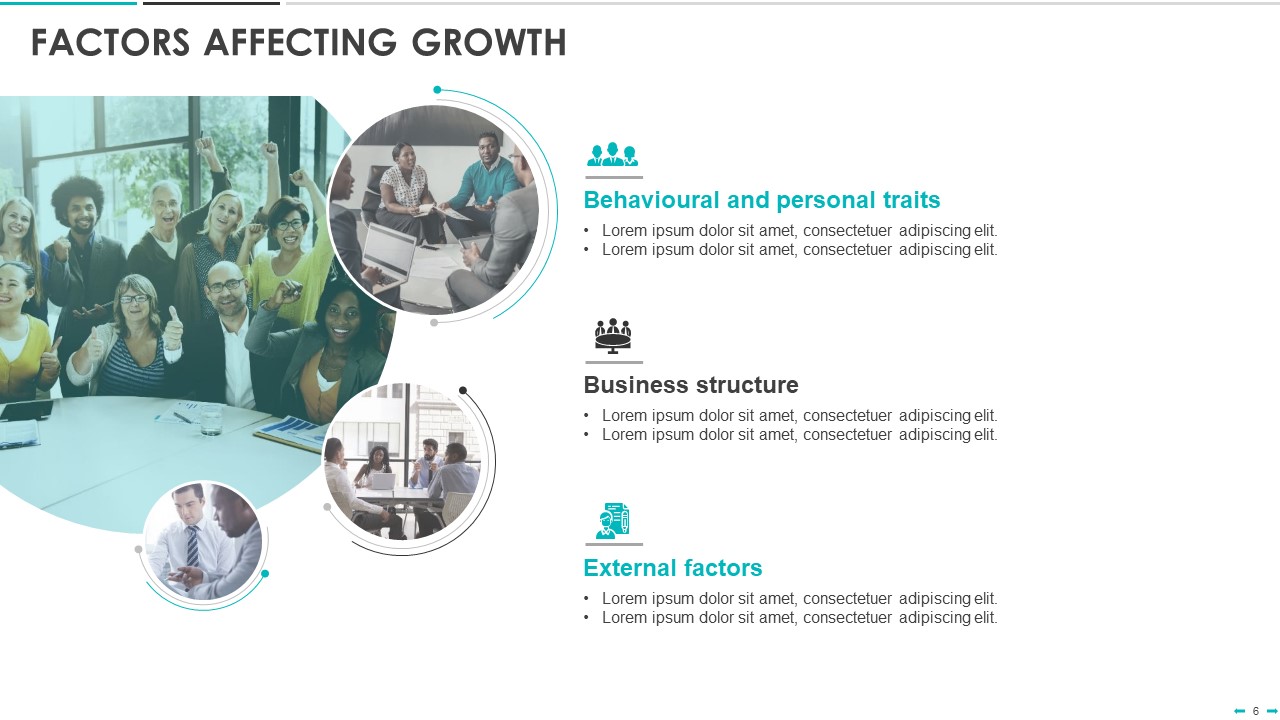 FACTORS AFFECTING GROWTH

Behavioural and personal traits

• Lorem ipsum dolor sit amet, consectetuer adipiscing elit.
• Lorem ipsum dolor sit amet, consectetuer adipiscing elit.

Business structure

• Lorem ipsum dolor sit amet, consectetuer adipiscing elit.
• Lorem ipsum dolor sit amet, consectetuer adipiscing elit.

External factors

• Lorem ipsum dolor sit amet, consectetuer adipiscing elit.
• Lorem ipsum dolor sit amet, consectetuer adipiscing elit.

6